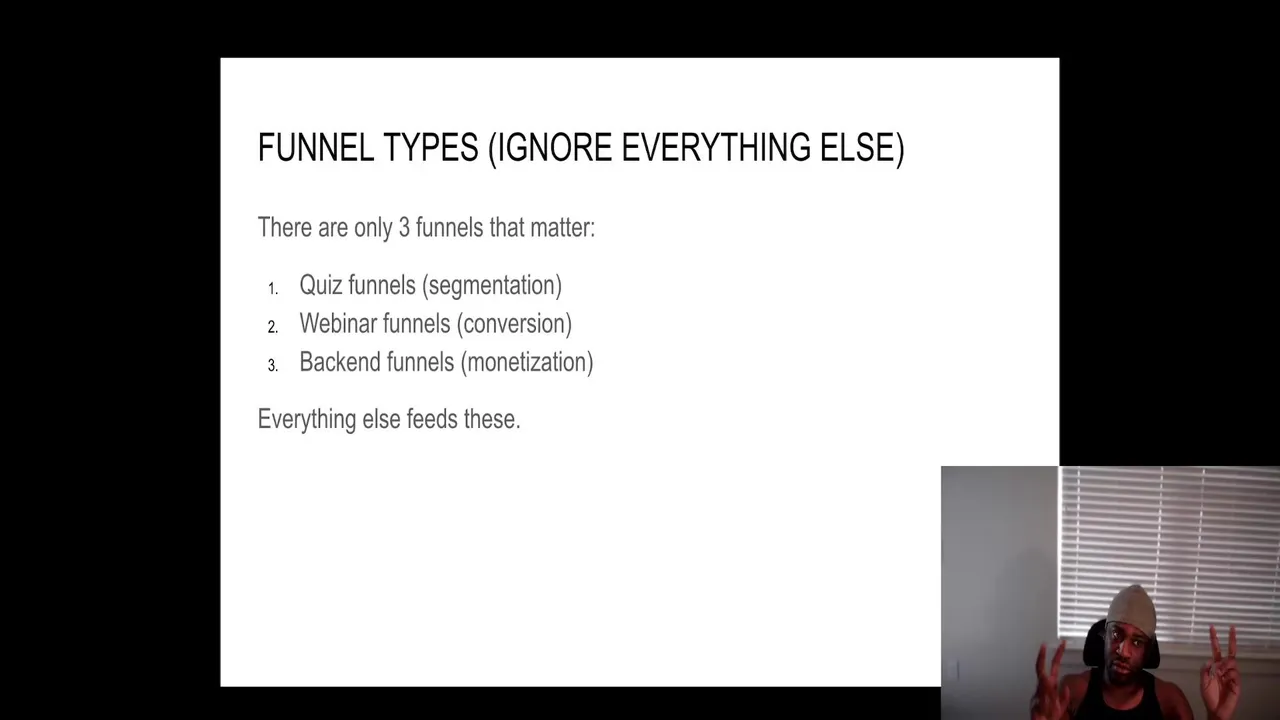 FUNNEL TYPES (IGNORE EVERYTHING ELSE)

There are only 3 funnels that matter:

1. Quiz funnels (segmentation)
2. Webinar funnels (conversion)
3. Backend funnels (monetization)

Everything else feeds these.